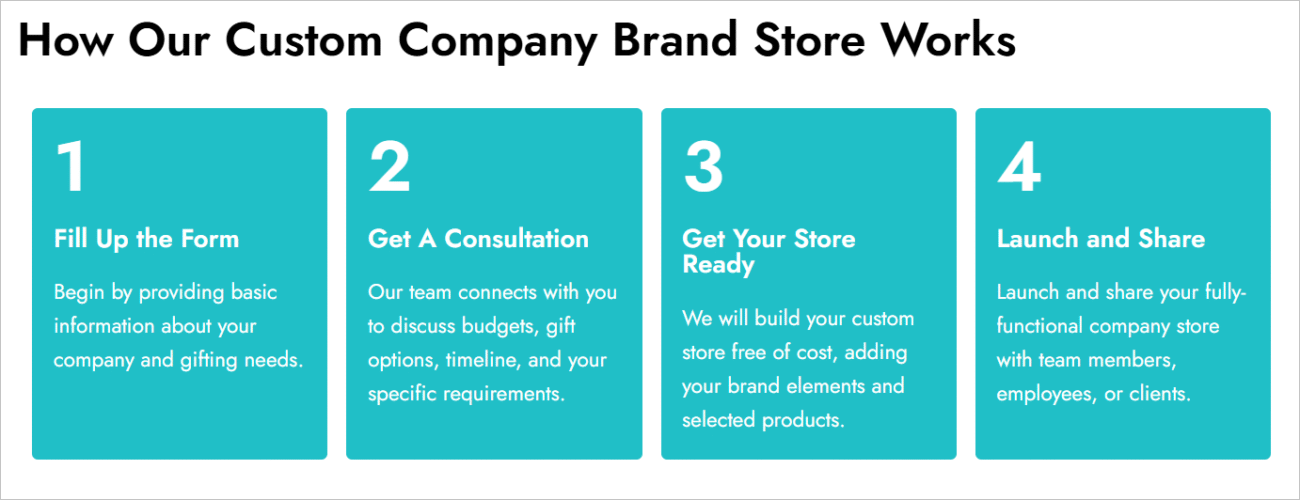 How Our Custom Company Brand Store Works

1

Fill Up the Form

Begin by providing basic information about your company and gifting needs.

2

Get A Consultation

Our team connects with you to discuss budgets, gift options, timeline, and your specific requirements.

3

Get Your Store Ready

We will build your custom store free of cost, adding your brand elements and selected products.

4

Launch and Share

Launch and share your fully-functional company store with team members, employees, or clients.